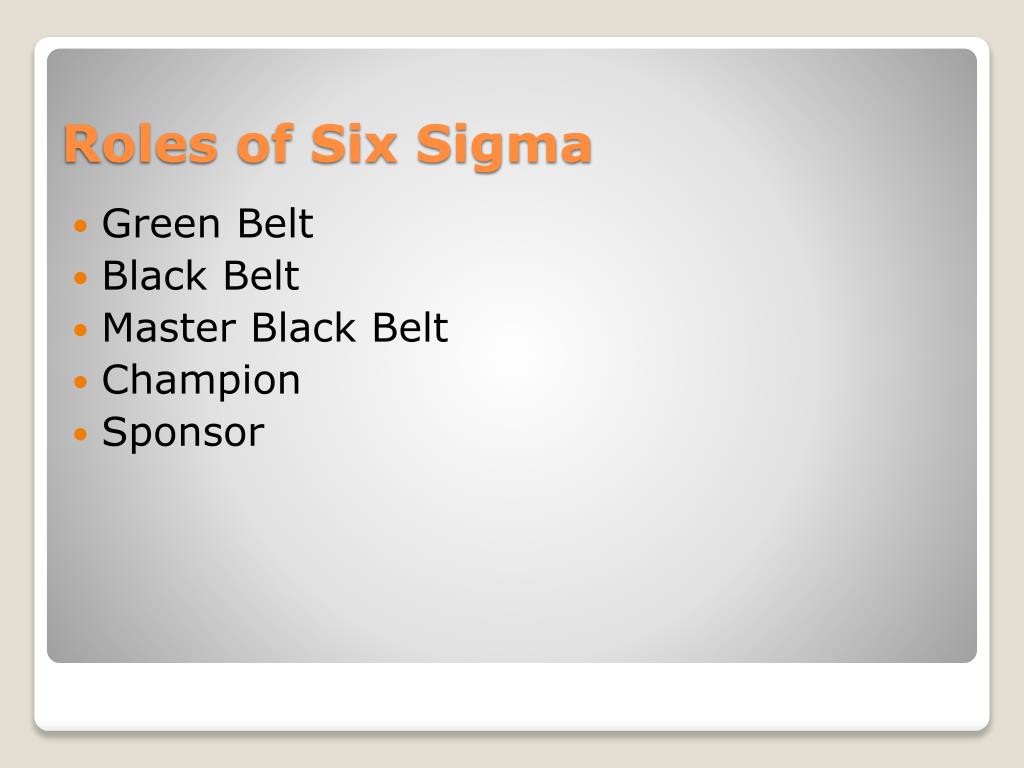 Roles of Six Sigma

- Green Belt
- Black Belt
- Master Black Belt
- Champion
- Sponsor